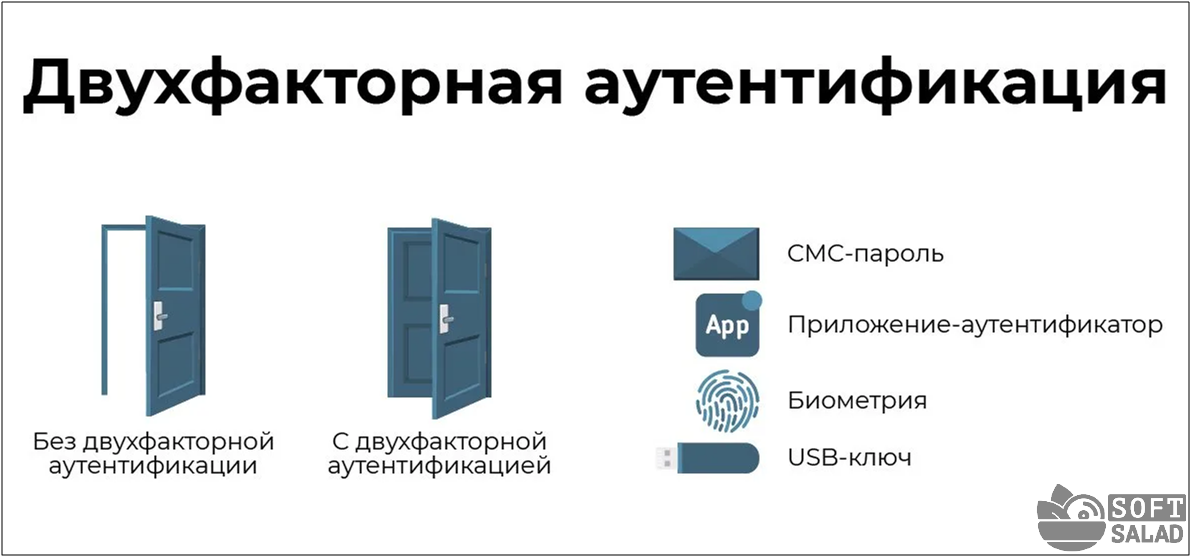 Двухфакторная аутентификация

Без двухфакторной аутентификации

С двухфакторной аутентификацией

СМС-пароль

App

Приложение-аутентификатор

Биометрия

USB-ключ

SOFT SALAD